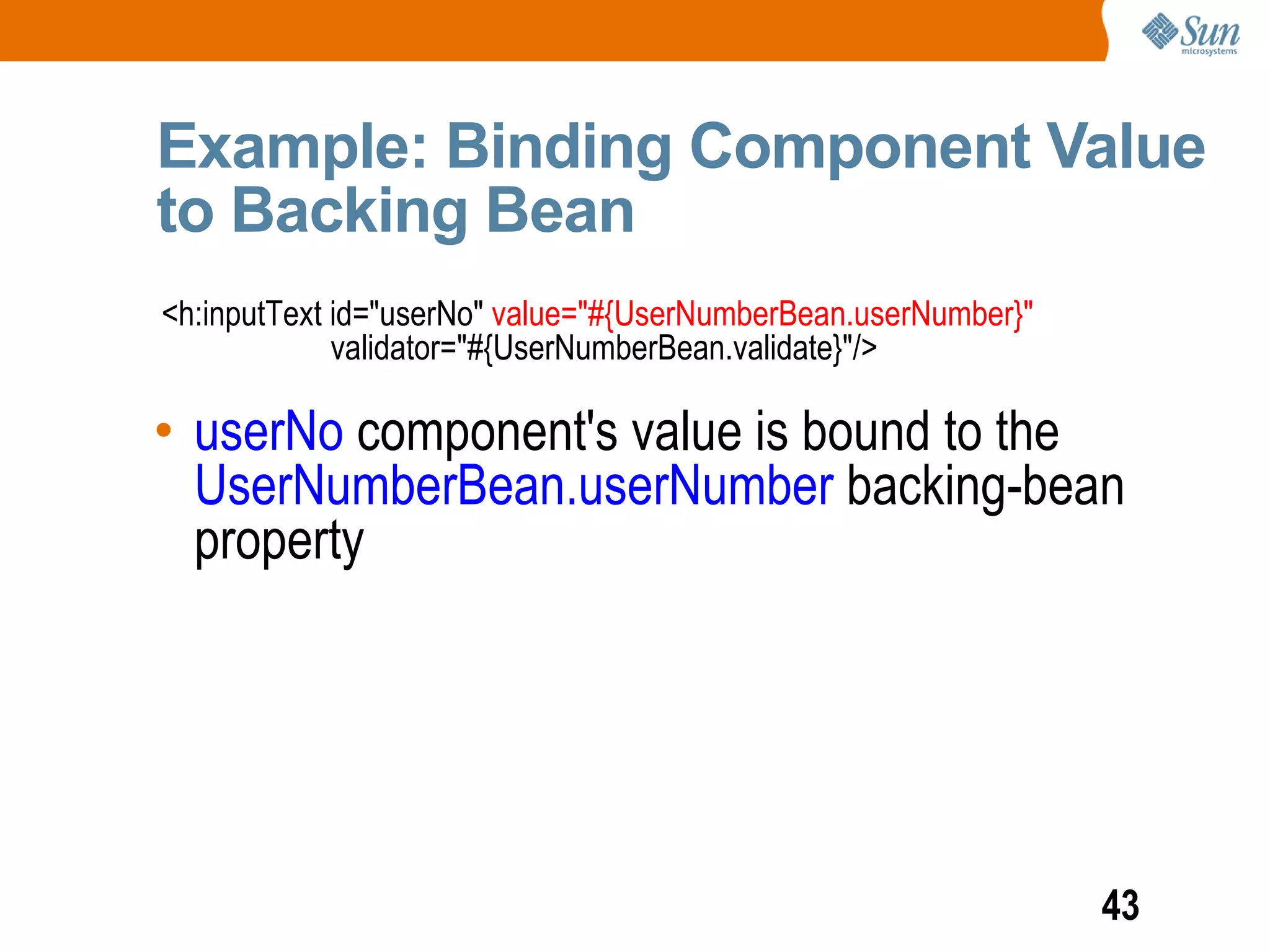 Sun microsystems

Example: Binding Component Value to Backing Bean

<h:inputText id="userNo" value="#{UserNumberBean.userNumber}"
validator="#{UserNumberBean.validate}"/>

• userNo component's value is bound to the UserNumberBean.userNumber backing-bean property

43